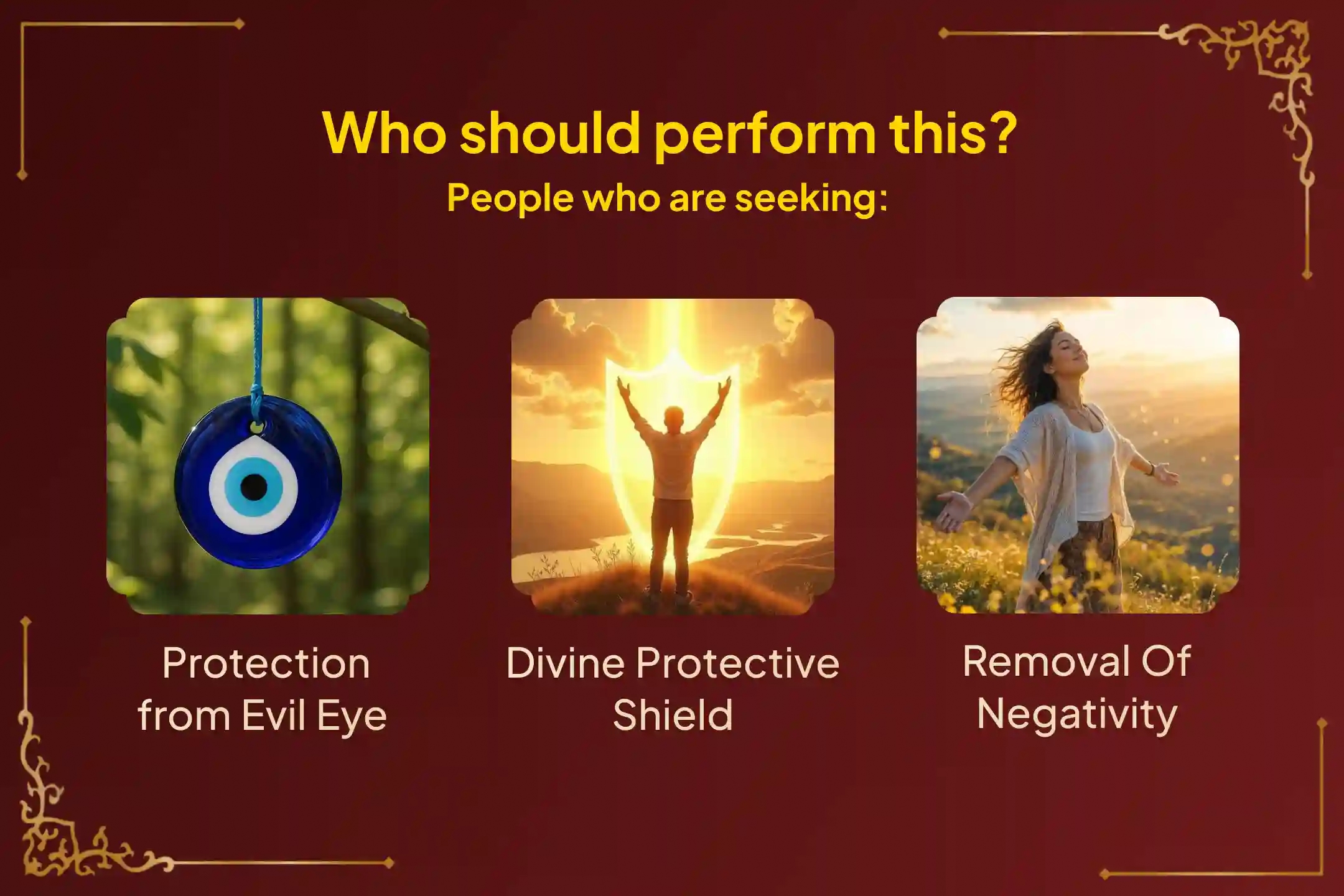 Who should perform this?

People who are seeking:

Protection from Evil Eye

Divine Protective Shield

Removal Of Negativity